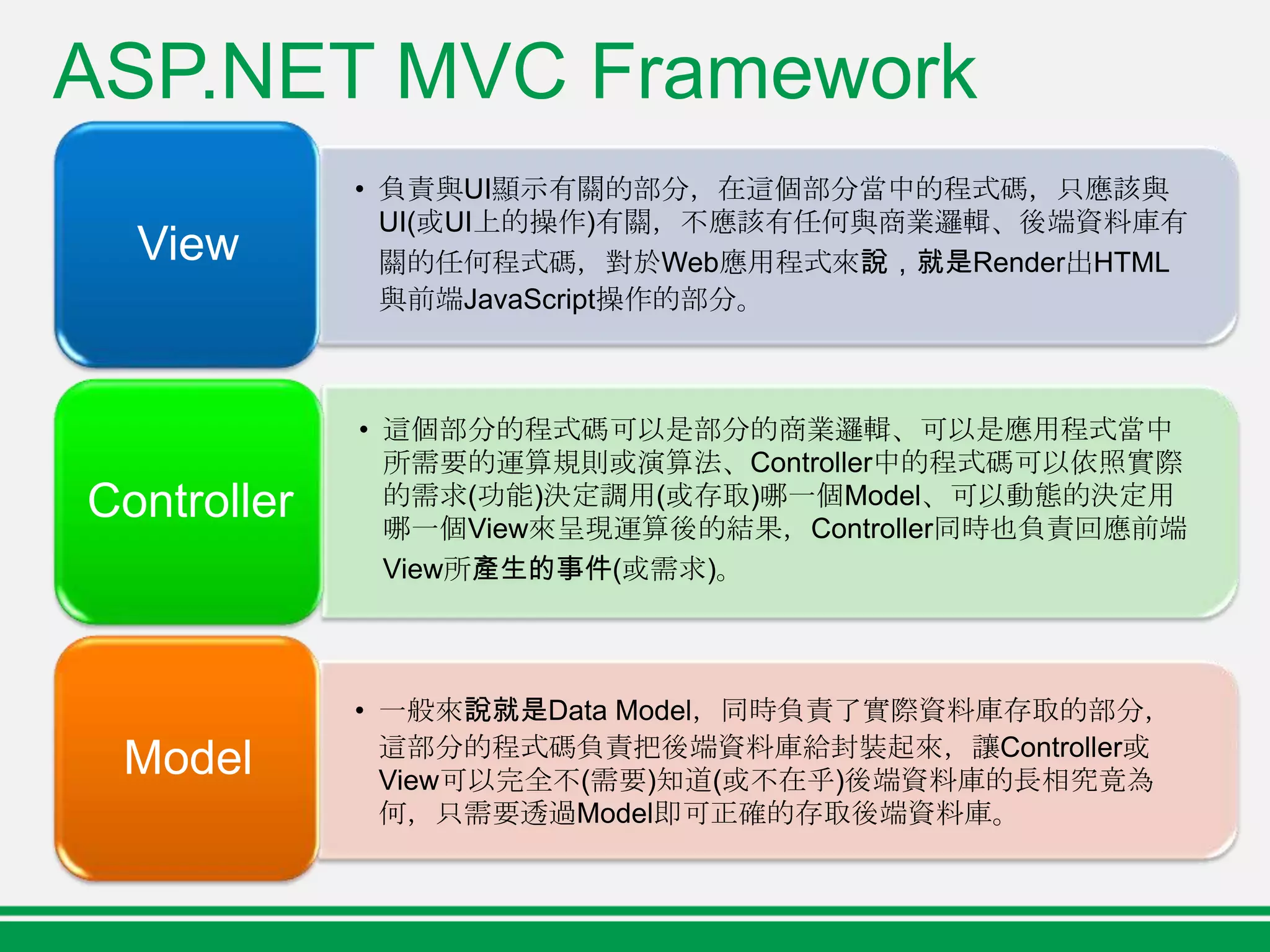 ASP.NET MVC Framework

View

• 負責與UI顯示有關的部分，在這個部分當中的程式碼，只應該與UI(或UI上的操作)有關，不應該有任何與商業邏輯、後端資料庫有關的任何程式碼，對於Web應用程式來說，就是Render出HTML與前端JavaScript操作的部分。

Controller

• 這個部分的程式碼可以是部分的商業邏輯、可以是應用程式當中所需要的運算規則或演算法、Controller中的程式碼可以依照實際的需求(功能)決定調用(或存取)哪一個Model、可以動態的決定用哪一個View來呈現運算後的結果，Controller同時也負責回應前端View所產生的事件(或需求)。

Model

• 一般來說就是Data Model，同時負責了實際資料庫存取的部分，這部分的程式碼負責把後端資料庫給封裝起來，讓Controller或View可以完全不(需要)知道(或不在乎)後端資料庫的長相究竟為何，只需要透過Model即可正確的存取後端資料庫。